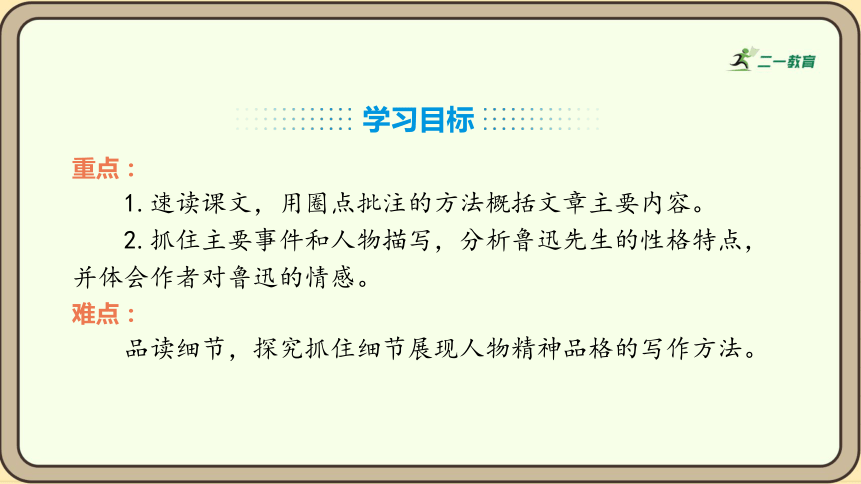 二一教育

学习目标

重点：

1. 速读课文，用圈点批注的方法概括文章主要内容。

2. 抓住主要事件和人物描写，分析鲁迅先生的性格特点，并体会作者对鲁迅的情感。

难点：

品读细节，探究抓住细节展现人物精神品格的写作方法。